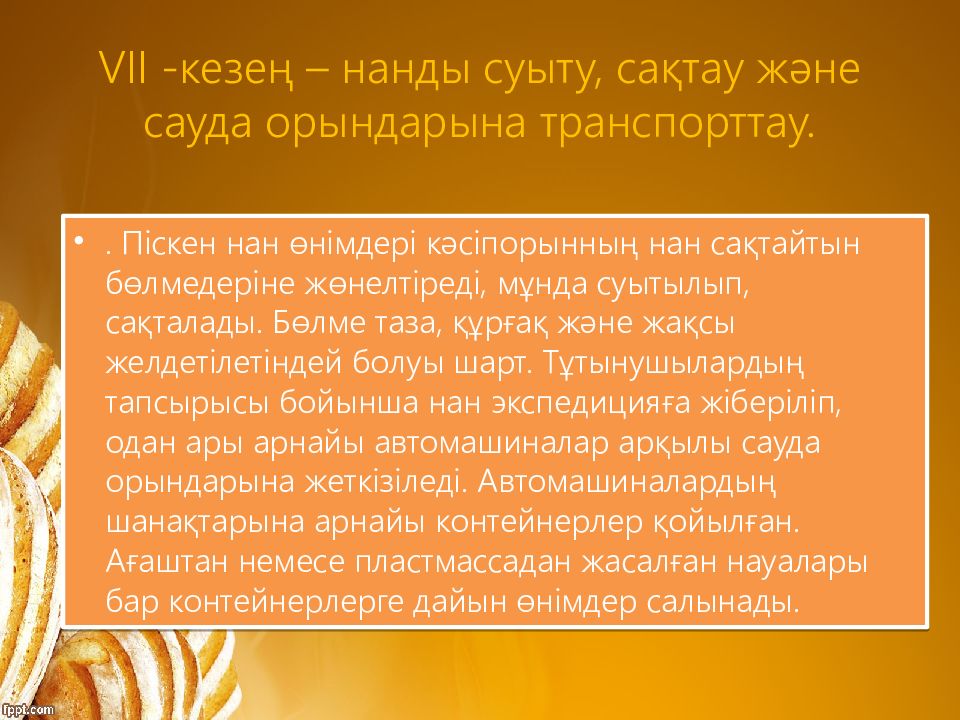 VII -кезең – нанды суыту, сақтау және сауда орындарына транспорттау.

• . Піскен нан өнімдері кәсіпорынның нан сақтайтын бөлмедеріне жөнелтіреді, мұнда суытылып, сақталады. Бөлме таза, құрғақ және жақсы желдетілетіндей болуы шарт. Тұтынушылардың тапсырысы бойынша нан экспедицияға жіберіліп, одан ары арнайы автомашиналар арқылы сауда орындарына жеткізіледі. Автомашиналардың шанақтарына арнайы контейнерлер қойылған. Ағаштан немесе пластмассадан жасалған науалары бар контейнерлерге дайын өнімдер салынады.

fppt.com